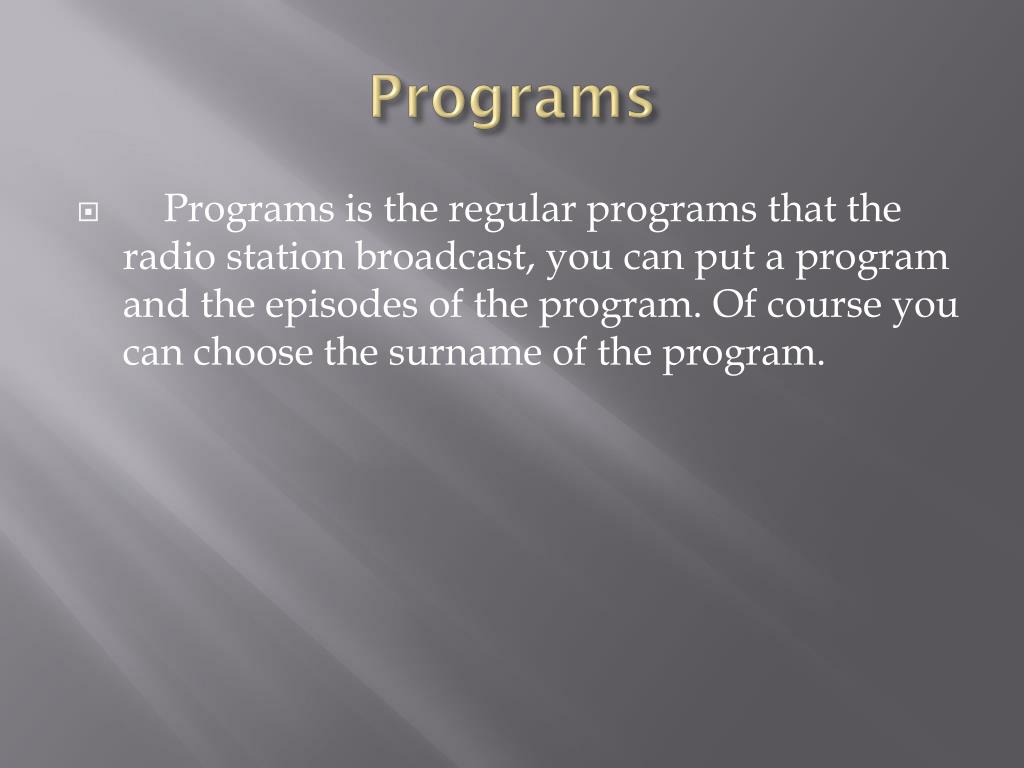 Programs

Programs is the regular programs that the radio station broadcast, you can put a program and the episodes of the program. Of course you can choose the surname of the program.